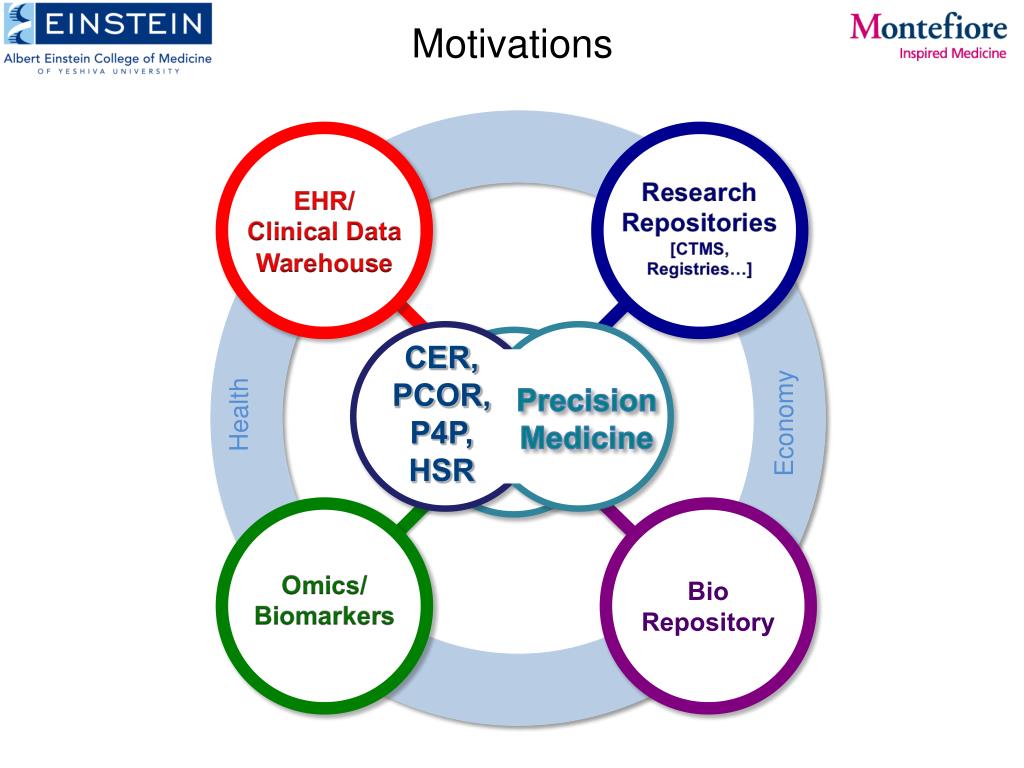 EINSTEIN
Albert Einstein College of Medicine
OF YESHIVA UNIVERSITY

Motivations

Montefiore
Inspired Medicine

EHR/
Clinical Data
Warehouse

Research
Repositories
[CTMS,
Registries…]

Health

CER,
PCOR,
P4P,
HSR

Precision
Medicine

Economy

Omics/
Biomarkers

Bio
Repository